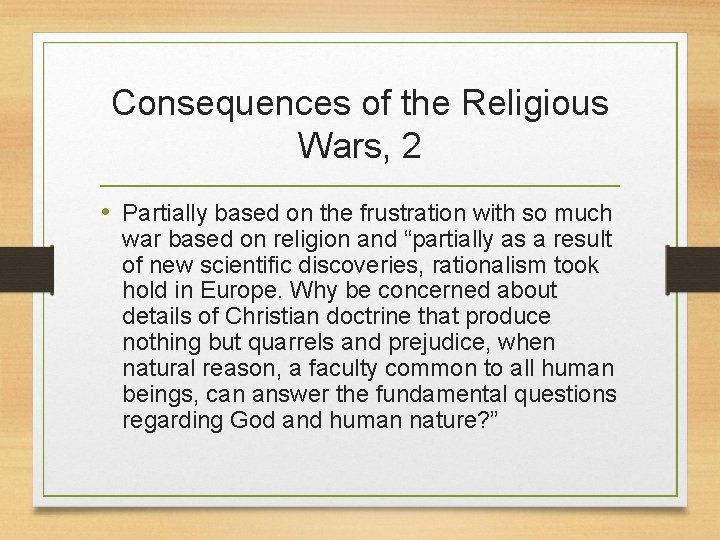 Consequences of the Religious Wars, 2

• Partially based on the frustration with so much war based on religion and “partially as a result of new scientific discoveries, rationalism took hold in Europe. Why be concerned about details of Christian doctrine that produce nothing but quarrels and prejudice, when natural reason, a faculty common to all human beings, can answer the fundamental questions regarding God and human nature?”